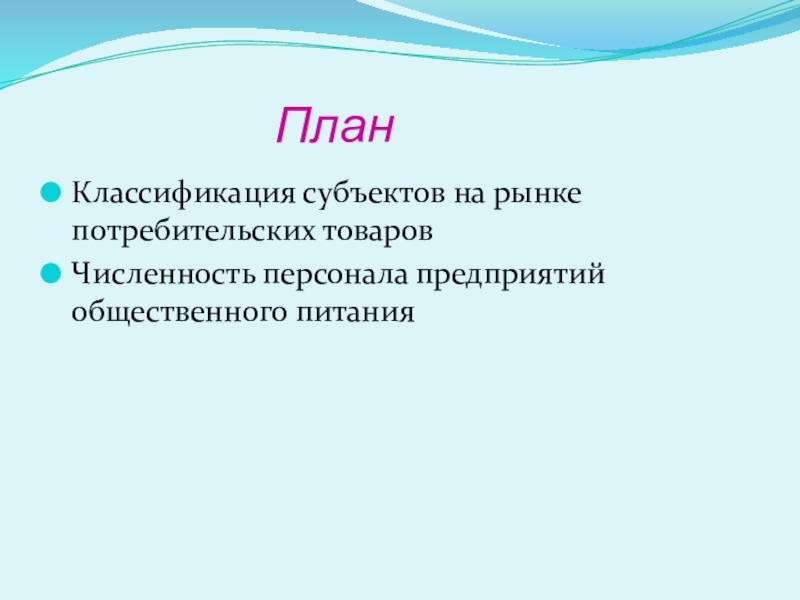 План

Классификация субъектов на рынке потребительских товаров

Численность персонала предприятий общественного питания